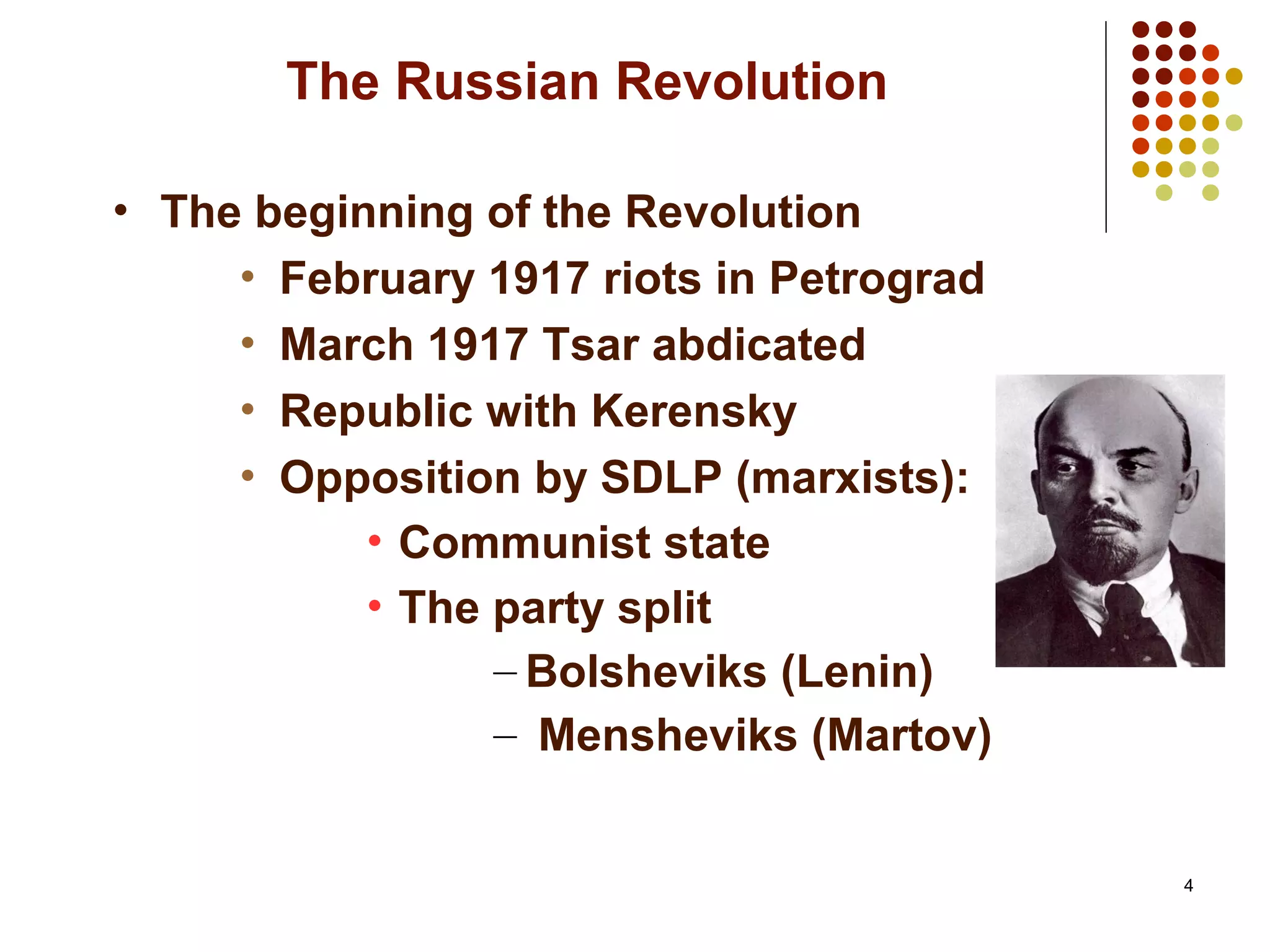 The Russian Revolution

• The beginning of the Revolution
• February 1917 riots in Petrograd
• March 1917 Tsar abdicated
• Republic with Kerensky
• Opposition by SDLP (marxists):
• Communist state
• The party split
– Bolsheviks (Lenin)
– Mensheviks (Martov)

4